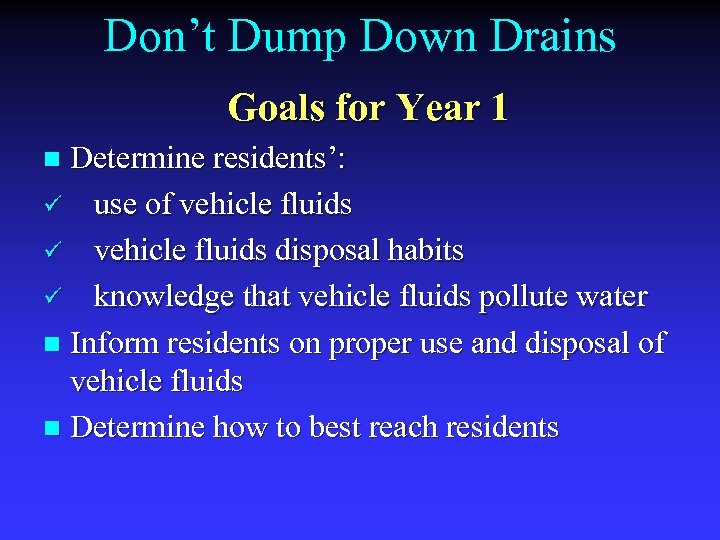 Don’t Dump Down Drains

Goals for Year 1

■ Determine residents’:
✓ use of vehicle fluids
✓ vehicle fluids disposal habits
✓ knowledge that vehicle fluids pollute water
■ Inform residents on proper use and disposal of vehicle fluids
■ Determine how to best reach residents